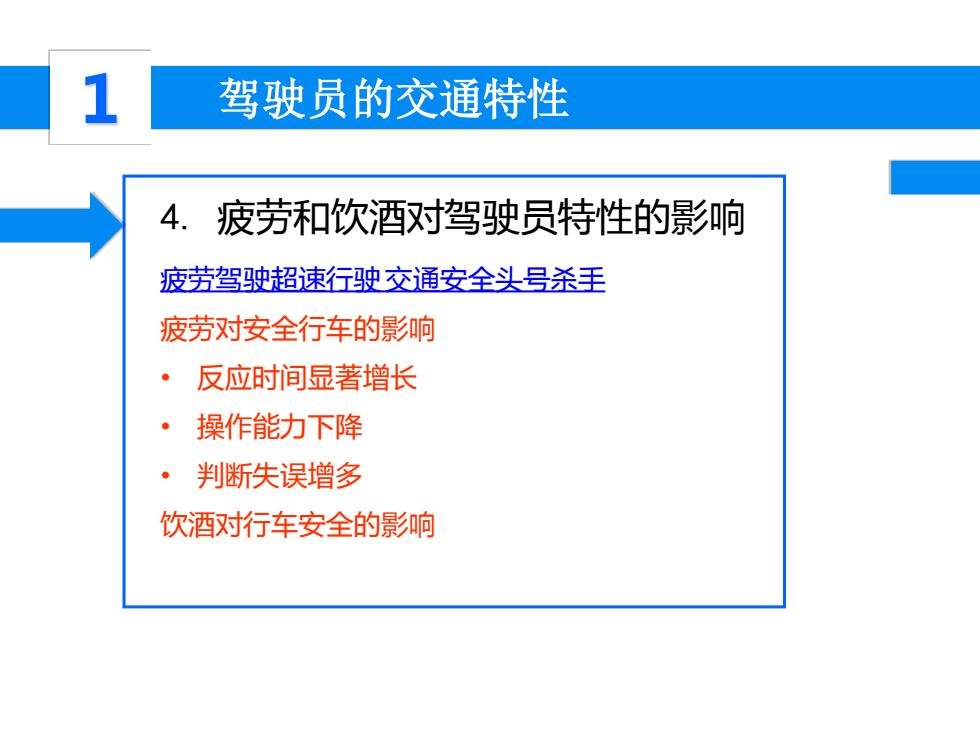 1

驾驶员的交通特性

4. 疲劳和饮酒对驾驶员特性的影响

疲劳驾驶超速行驶 交通安全头号杀手

疲劳对安全行车的影响

• 反应时间显著增长

• 操作能力下降

• 判断失误增多

饮酒对行车安全的影响